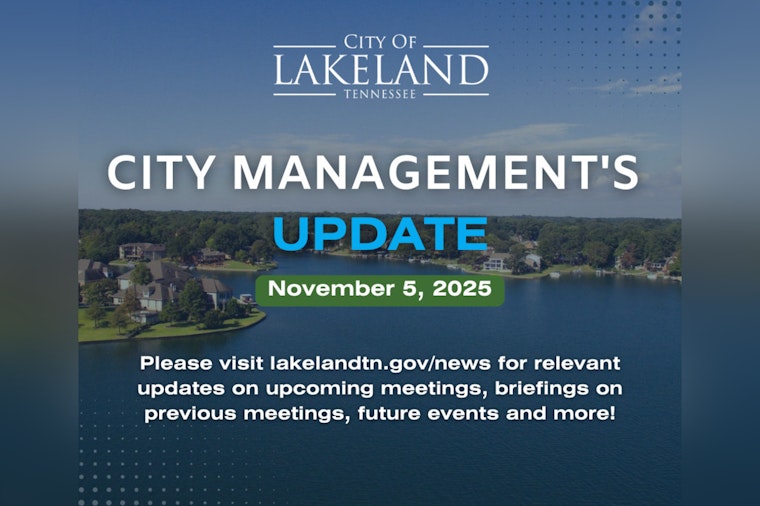 CITY OF
LAKELAND
TENNESSEE

CITY MANAGEMENT'S
UPDATE

November 5, 2025

Please visit lakelandtn.gov/news for relevant updates on upcoming meetings, briefings on previous meetings, future events and more!